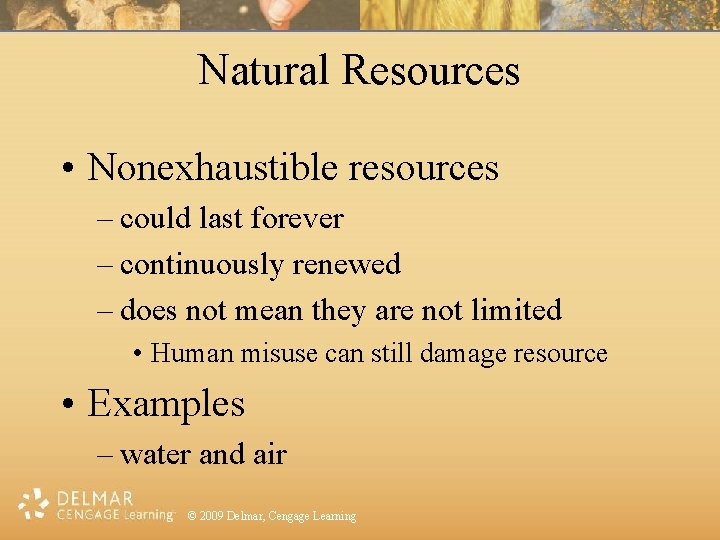 Natural Resources

• Nonexhaustible resources
– could last forever
– continuously renewed
– does not mean they are not limited
• Human misuse can still damage resource

• Examples
– water and air

DELMAR CENGAGE Learning © 2009 Delmar, Cengage Learning